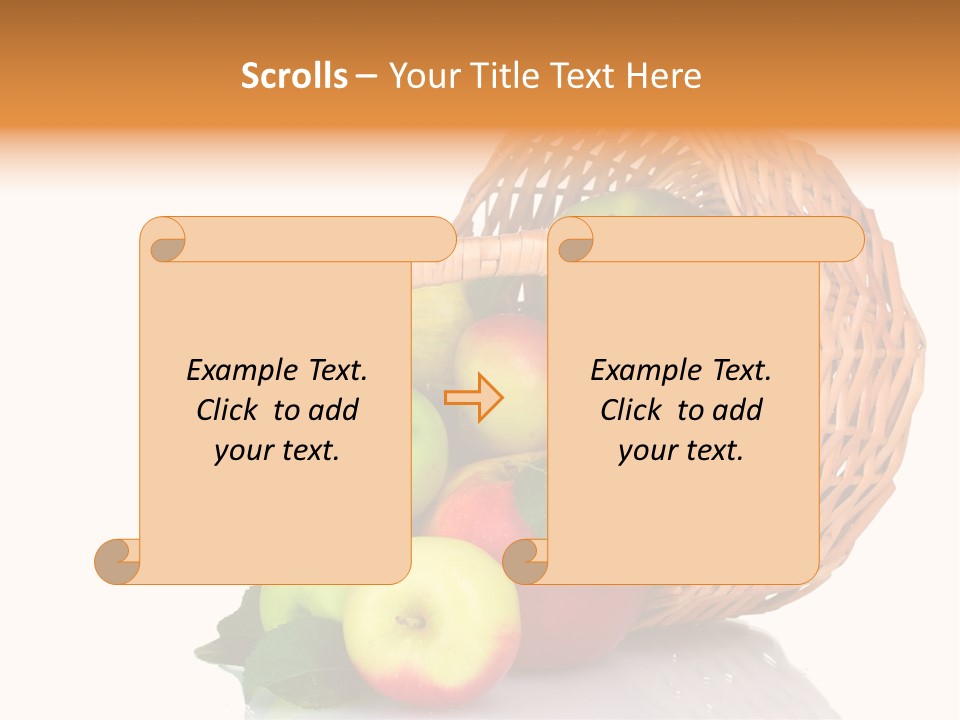 Scrolls – Your Title Text Here

Example Text. Click to add your text.

Example Text. Click to add your text.